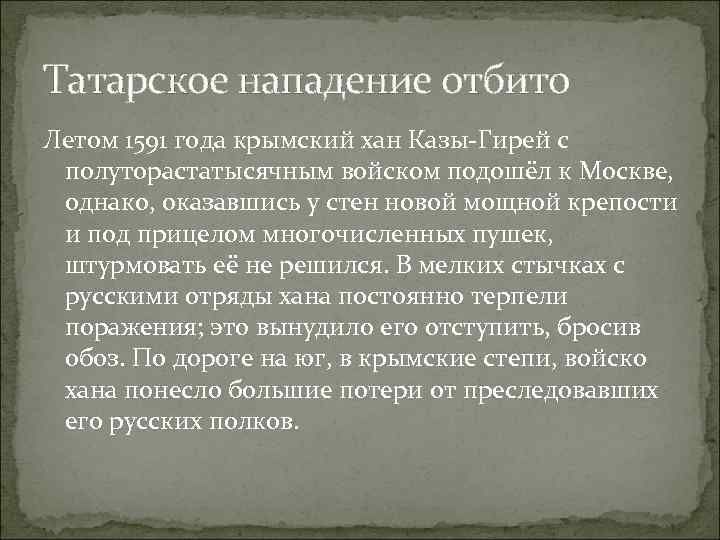 Татарское нападение отбито

Летом 1591 года крымский хан Казы-Гирей с полуторастатысячным войском подошёл к Москве, однако, оказавшись у стен новой мощной крепости и под прицелом многочисленных пушек, штурмовать её не решился. В мелких стычках с русскими отряды хана постоянно терпели поражения; это вынудило его отступить, бросив обоз. По дороге на юг, в крымские степи, войско хана понесло большие потери от преследовавших его русских полков.